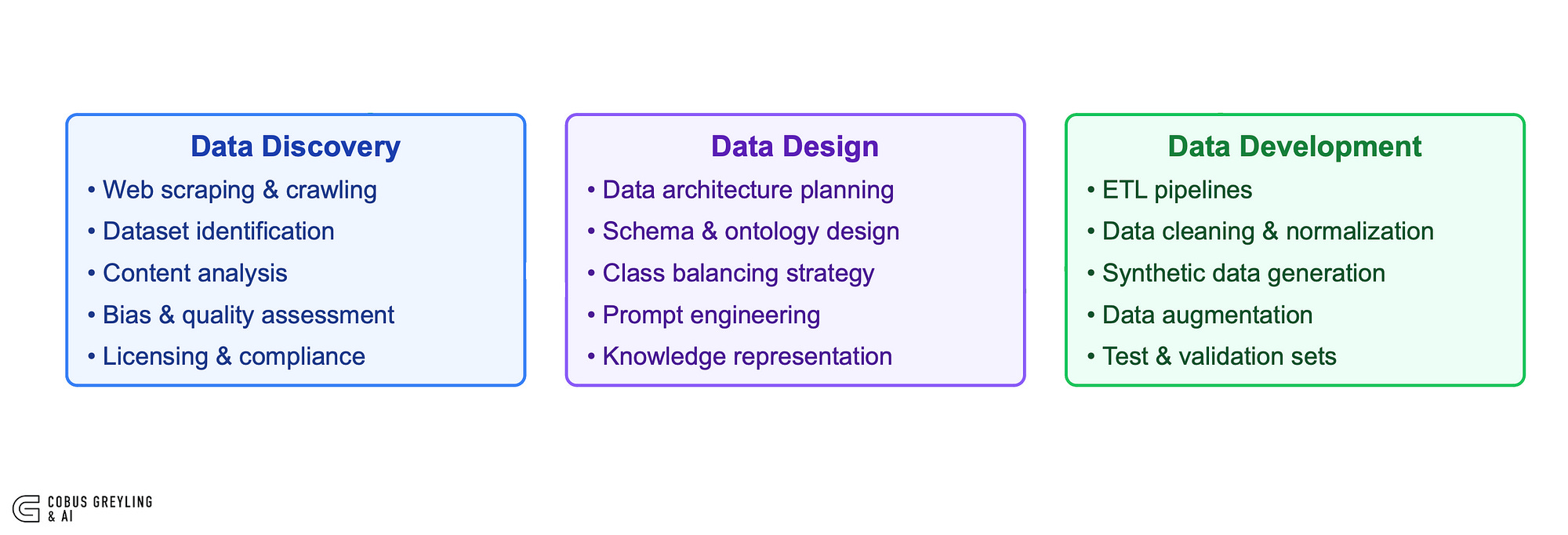 Data Discovery

• Web scraping & crawling
• Dataset identification
• Content analysis
• Bias & quality assessment
• Licensing & compliance

Data Design

• Data architecture planning
• Schema & ontology design
• Class balancing strategy
• Prompt engineering
• Knowledge representation

Data Development

• ETL pipelines
• Data cleaning & normalization
• Synthetic data generation
• Data augmentation
• Test & validation sets

COBUS GREYLING & AI